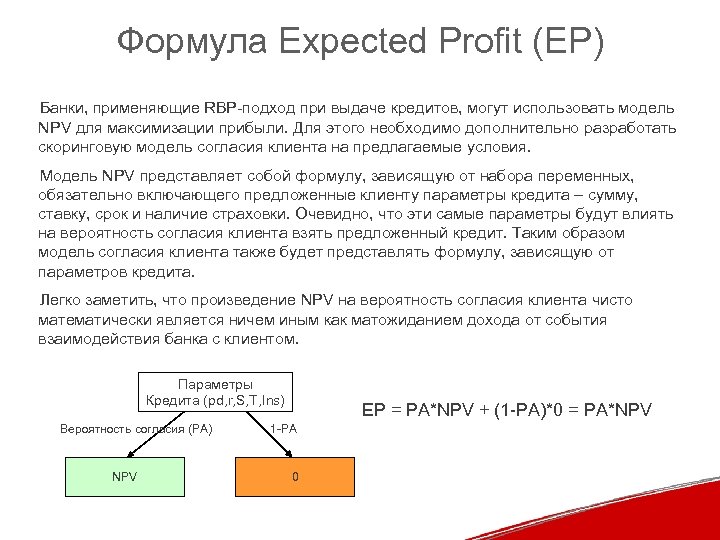 Формула Expected Profit (EP)

Банки, применяющие RBP-подход при выдаче кредитов, могут использовать модель NPV для максимизации прибыли. Для этого необходимо дополнительно разработать скоринговую модель согласия клиента на предлагаемые условия.

Модель NPV представляет собой формулу, зависящую от набора переменных, обязательно включающего предложенные клиенту параметры кредита – сумму, ставку, срок и наличие страховки. Очевидно, что эти самые параметры будут влиять на вероятность согласия клиента взять предложенный кредит. Таким образом модель согласия клиента также будет представлять формулу, зависящую от параметров кредита.

Легко заметить, что произведение NPV на вероятность согласия клиента чисто математически является ничем иным как матожиданием дохода от события взаимодействия банка с клиентом.

Параметры Кредита (pd,r,S,T,Ins)

Вероятность согласия (PA)

1-PA

NPV

0

EP = PA*NPV + (1-PA)*0 = PA*NPV